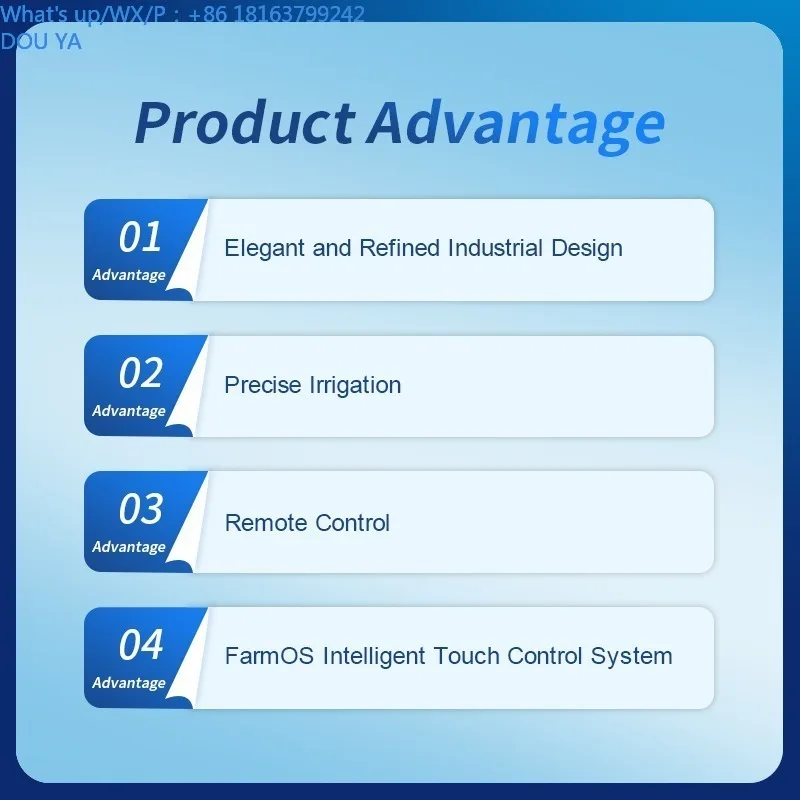 What's up/WX/P：+86 18163799242
DOU YA

Product Advantage

01
Advantage
Elegant and Refined Industrial Design

02
Advantage
Precise Irrigation

03
Advantage
Remote Control

04
Advantage
FarmOS Intelligent Touch Control System